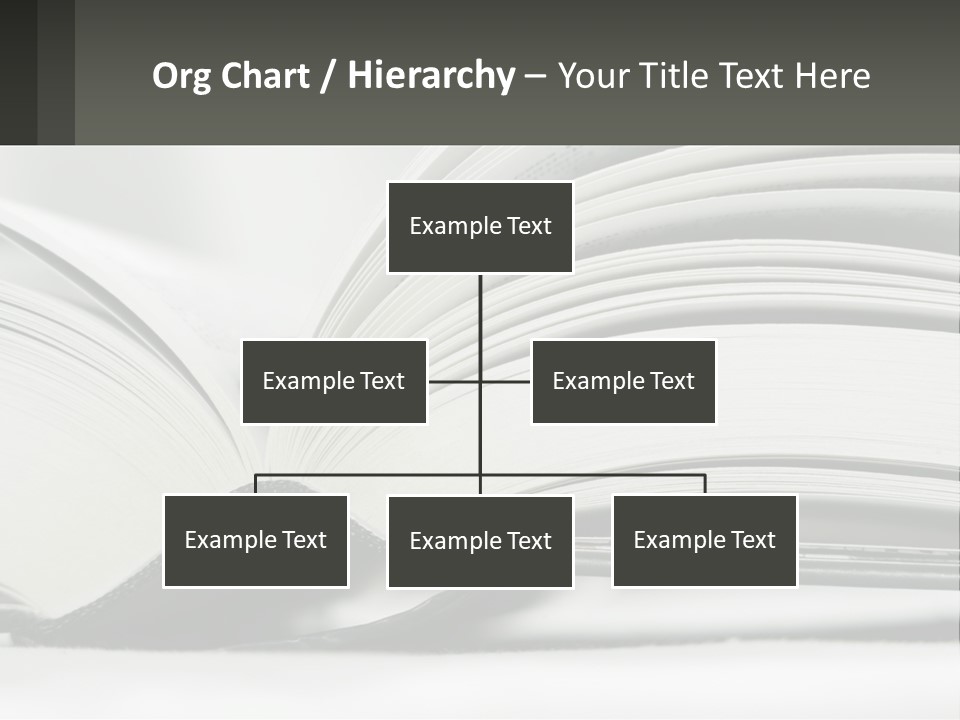 Org Chart / Hierarchy – Your Title Text Here

Example Text

Example Text

Example Text

Example Text

Example Text

Example Text